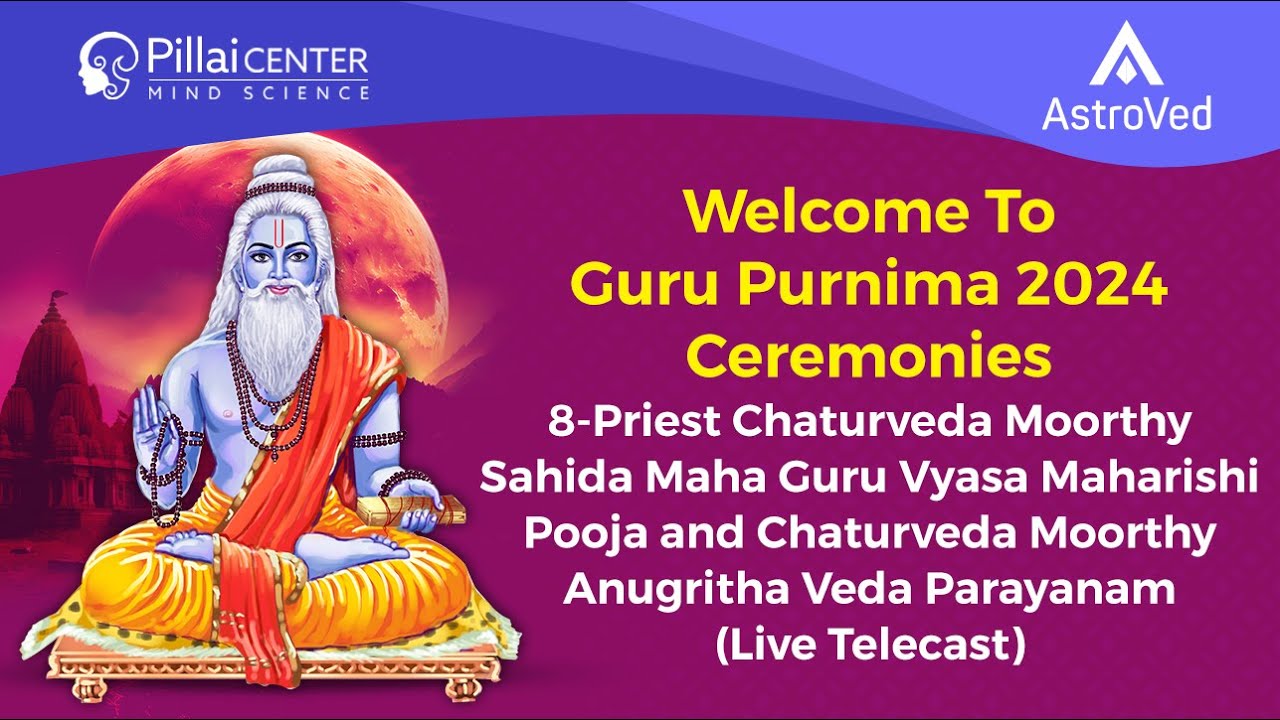 Pillai CENTER
MIND SCIENCE

AstroVed

Welcome To
Guru Purnima 2024
Ceremonies
8-Priest Chaturveda Moorthy
Sahida Maha Guru Vyasa Maharishi
Pooja and Chaturveda Moorthy
Anugritha Veda Parayanam
(Live Telecast)